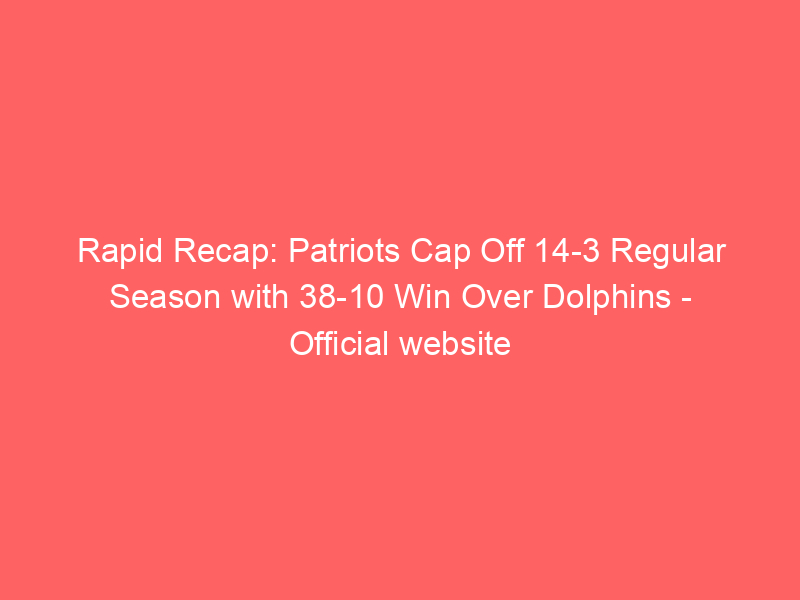 Rapid Recap: Patriots Cap Off 14-3 Regular Season with 38-10 Win Over Dolphins - Official website